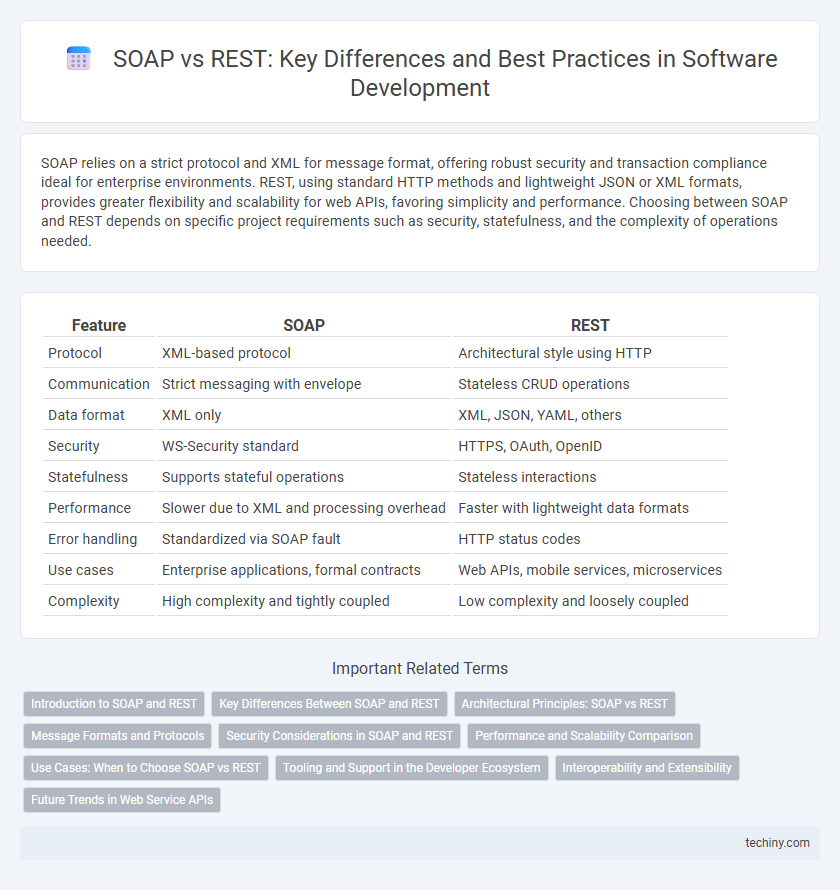 SOAP vs REST: Key Differences and Best Practices in Software Development

SOAP relies on a strict protocol and XML for message format, offering robust security and transaction compliance ideal for enterprise environments. REST, using standard HTTP methods and lightweight JSON or XML formats, provides greater flexibility and scalability for web APIs, favoring simplicity and performance. Choosing between SOAP and REST depends on specific project requirements such as security, statefulness, and the complexity of operations needed.

| Feature | SOAP | REST |
|---|---|---|
| Protocol | XML-based protocol | Architectural style using HTTP |
| Communication | Strict messaging with envelope | Stateless CRUD operations |
| Data format | XML only | XML, JSON, YAML, others |
| Security | WS-Security standard | HTTPS, OAuth, OpenID |
| Statefulness | Supports stateful operations | Stateless interactions |
| Performance | Slower due to XML and processing overhead | Faster with lightweight data formats |
| Error handling | Standardized via SOAP fault | HTTP status codes |
| Use cases | Enterprise applications, formal contracts | Web APIs, mobile services, microservices |
| Complexity | High complexity and tightly coupled | Low complexity and loosely coupled |

Important Related Terms

Introduction to SOAP and REST
Key Differences Between SOAP and REST
Architectural Principles: SOAP vs REST
Message Formats and Protocols
Security Considerations in SOAP and REST
Performance and Scalability Comparison
Use Cases: When to Choose SOAP vs REST
Tooling and Support in the Developer Ecosystem
Interoperability and Extensibility
Future Trends in Web Service APIs

techiny.com